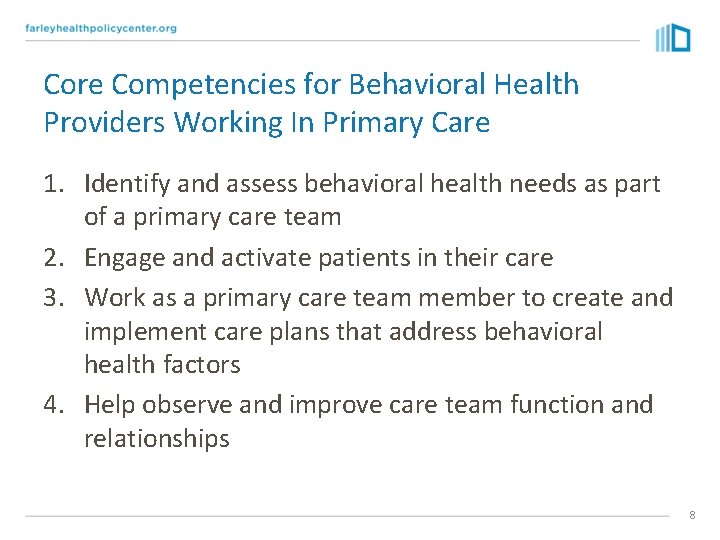 farleyhealthpolicycenter.org

Core Competencies for Behavioral Health Providers Working In Primary Care

1. Identify and assess behavioral health needs as part of a primary care team
2. Engage and activate patients in their care
3. Work as a primary care team member to create and implement care plans that address behavioral health factors
4. Help observe and improve care team function and relationships

8